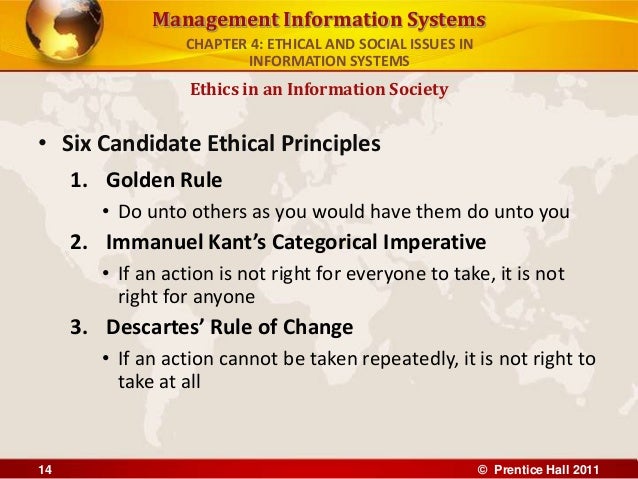 Management Information Systems
CHAPTER 4: ETHICAL AND SOCIAL ISSUES IN INFORMATION SYSTEMS

Ethics in an Information Society

• Six Candidate Ethical Principles
1. Golden Rule
• Do unto others as you would have them do unto you
2. Immanuel Kant's Categorical Imperative
• If an action is not right for everyone to take, it is not right for anyone
3. Descartes' Rule of Change
• If an action cannot be taken repeatedly, it is not right to take at all

14

© Prentice Hall 2011